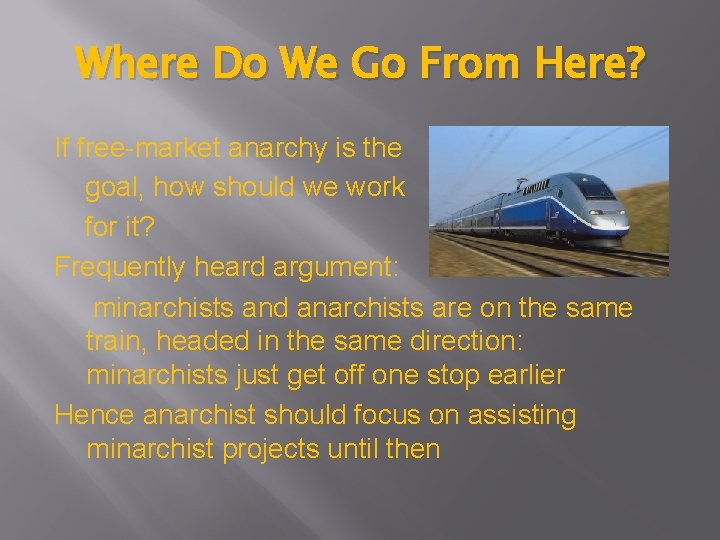 Where Do We Go From Here?

If free-market anarchy is the goal, how should we work for it?

Frequently heard argument:

minarchists and anarchists are on the same train, headed in the same direction: minarchists just get off one stop earlier

Hence anarchist should focus on assisting minarchist projects until then